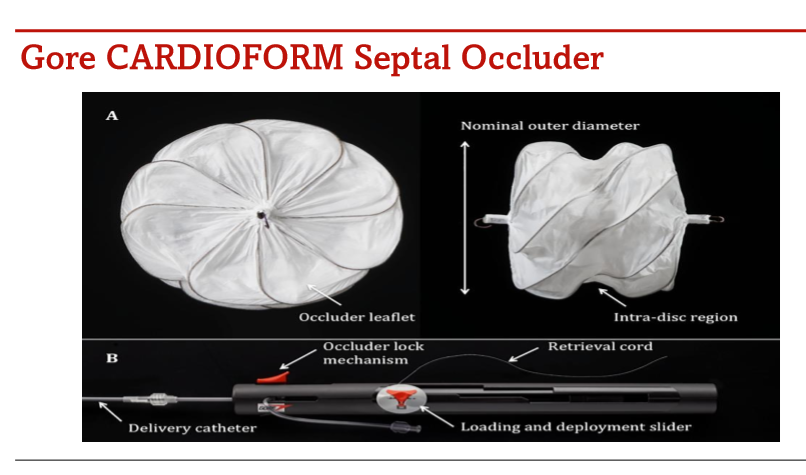 Gore CARDIOFORM Septal Occluder

A

Nominal outer diameter

Occluder leaflet

Intra-disc region

B

Occluder lock mechanism

Retrieval cord

Delivery catheter

Loading and deployment slider